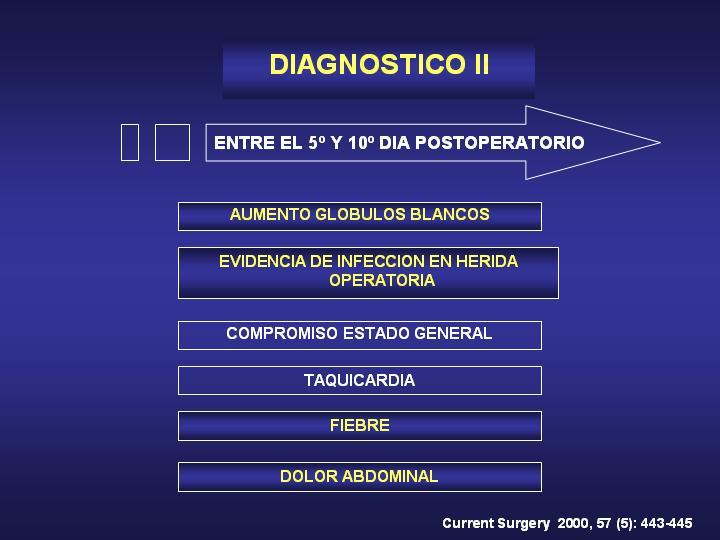 DIAGNOSTICO II

ENTRE EL 5º Y 10º DIA POSTOPERATORIO

AUMENTO GLOBULOS BLANCOS

EVIDENCIA DE INFECCION EN HERIDA OPERATORIA

COMPROMISO ESTADO GENERAL

TAQUICARDIA

FIEBRE

DOLOR ABDOMINAL

Current Surgery 2000, 57 (5): 443-445